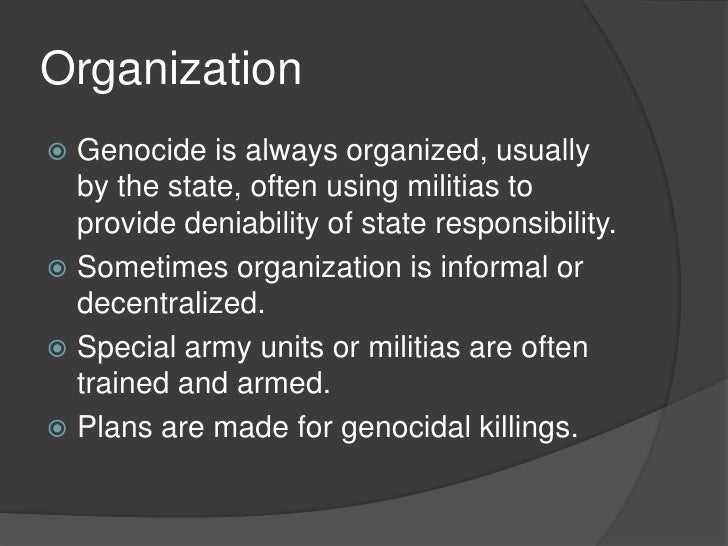 Organization

Genocide is always organized, usually by the state, often using militias to provide deniability of state responsibility.

Sometimes organization is informal or decentralized.

Special army units or militias are often trained and armed.

Plans are made for genocidal killings.